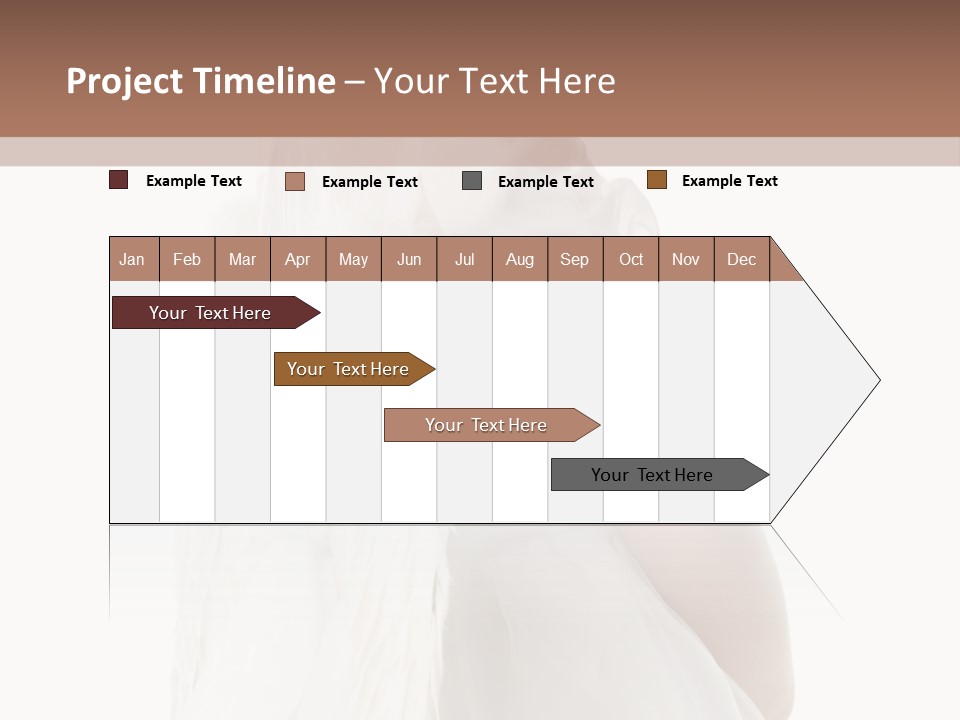 Project Timeline – Your Text Here

Example Text Example Text Example Text Example Text

| Jan | Feb | Mar | Apr | May | Jun | Jul | Aug | Sep | Oct | Nov | Dec |
|---|---|---|---|---|---|---|---|---|---|---|---|

Your Text Here

Your Text Here

Your Text Here

Your Text Here